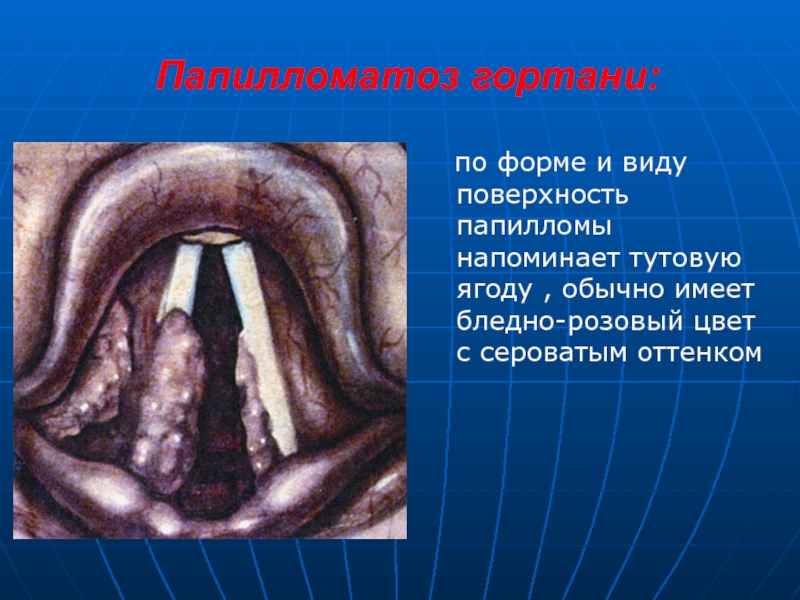 Папилломатоз гортани:

по форме и виду поверхность папилломы напоминает тутовую ягоду , обычно имеет бледно-розовый цвет с сероватым оттенком